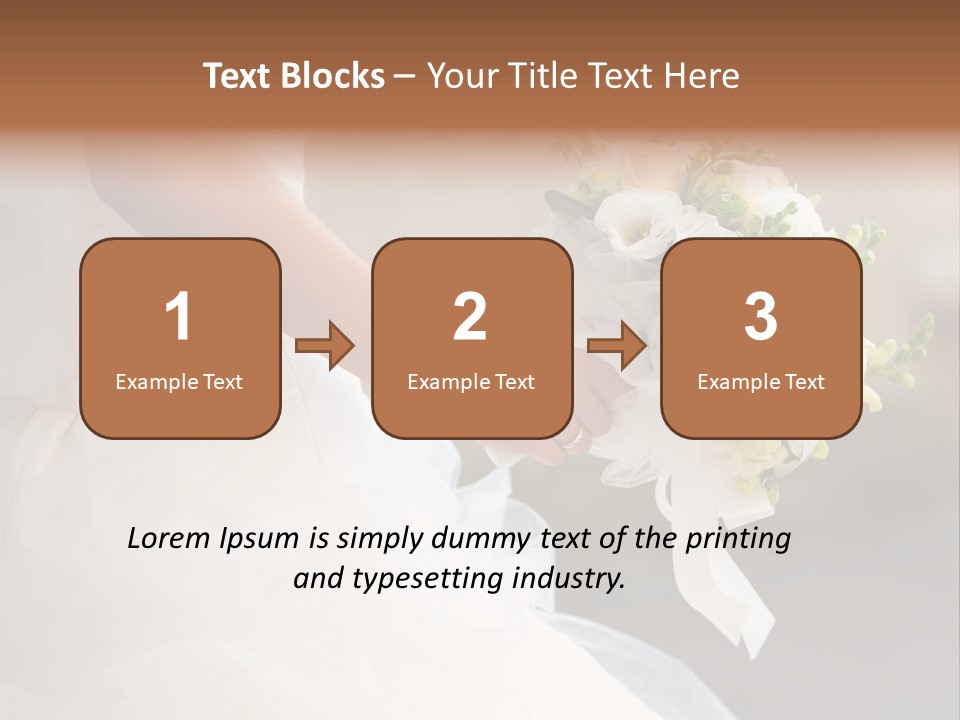 Text Blocks – Your Title Text Here

1
Example Text

2
Example Text

3
Example Text

Lorem Ipsum is simply dummy text of the printing and typesetting industry.